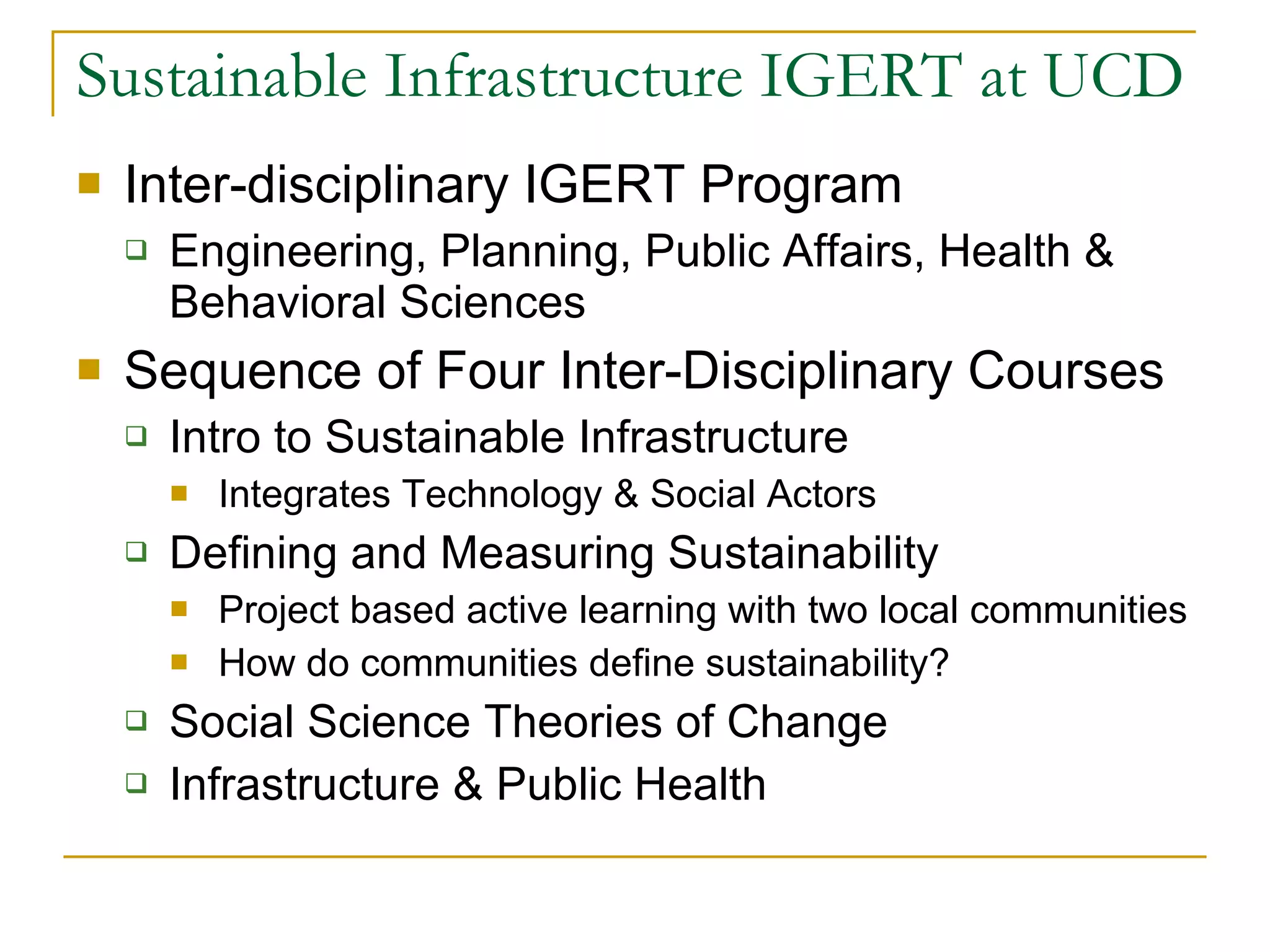 Sustainable Infrastructure IGERT at UCD

Inter-disciplinary IGERT Program

Engineering, Planning, Public Affairs, Health & Behavioral Sciences

Sequence of Four Inter-Disciplinary Courses

Intro to Sustainable Infrastructure

Integrates Technology & Social Actors

Defining and Measuring Sustainability

Project based active learning with two local communities

How do communities define sustainability?

Social Science Theories of Change

Infrastructure & Public Health